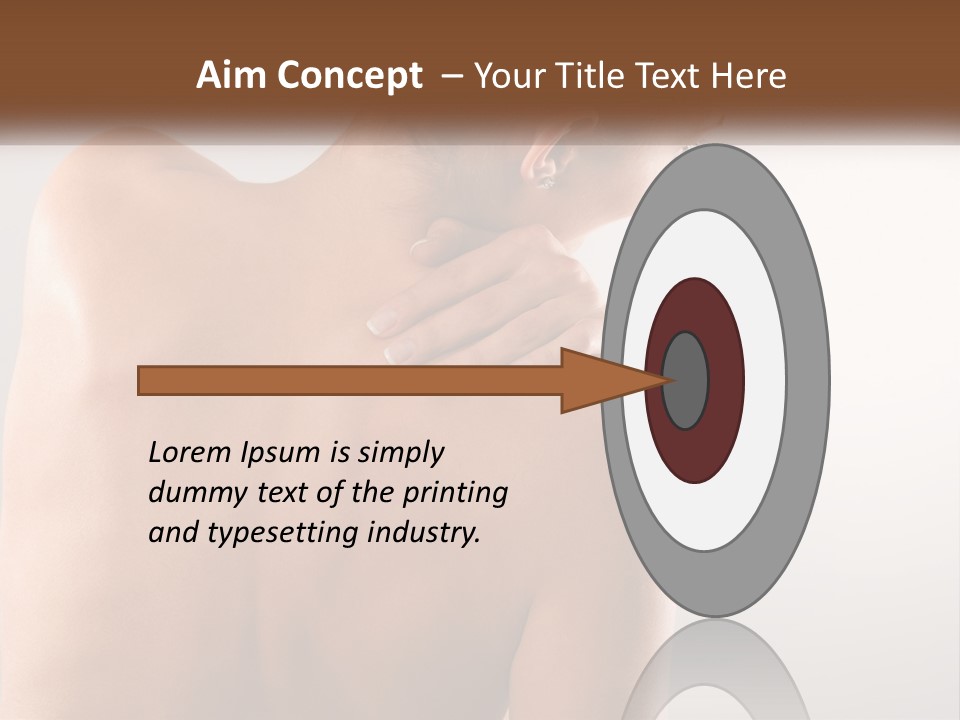 Aim Concept – Your Title Text Here

Lorem Ipsum is simply dummy text of the printing and typesetting industry.